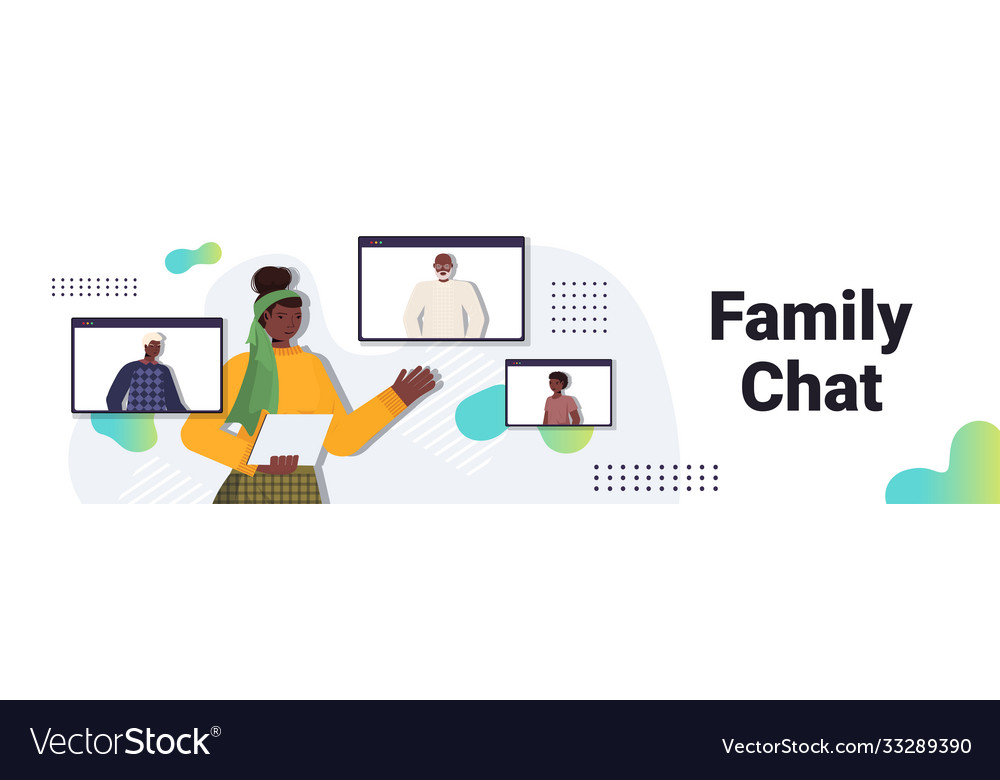 Family Chat

VectorStock®

VectorStock.com/33289390